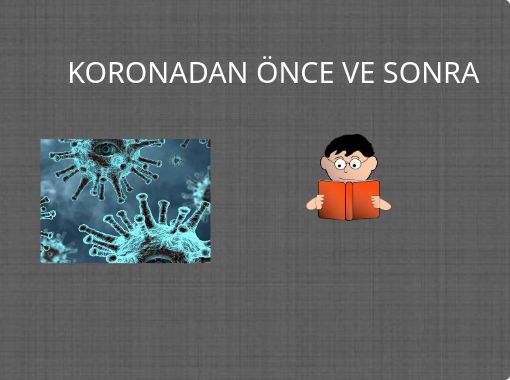 KORONADAN ÖNCE VE SONRA